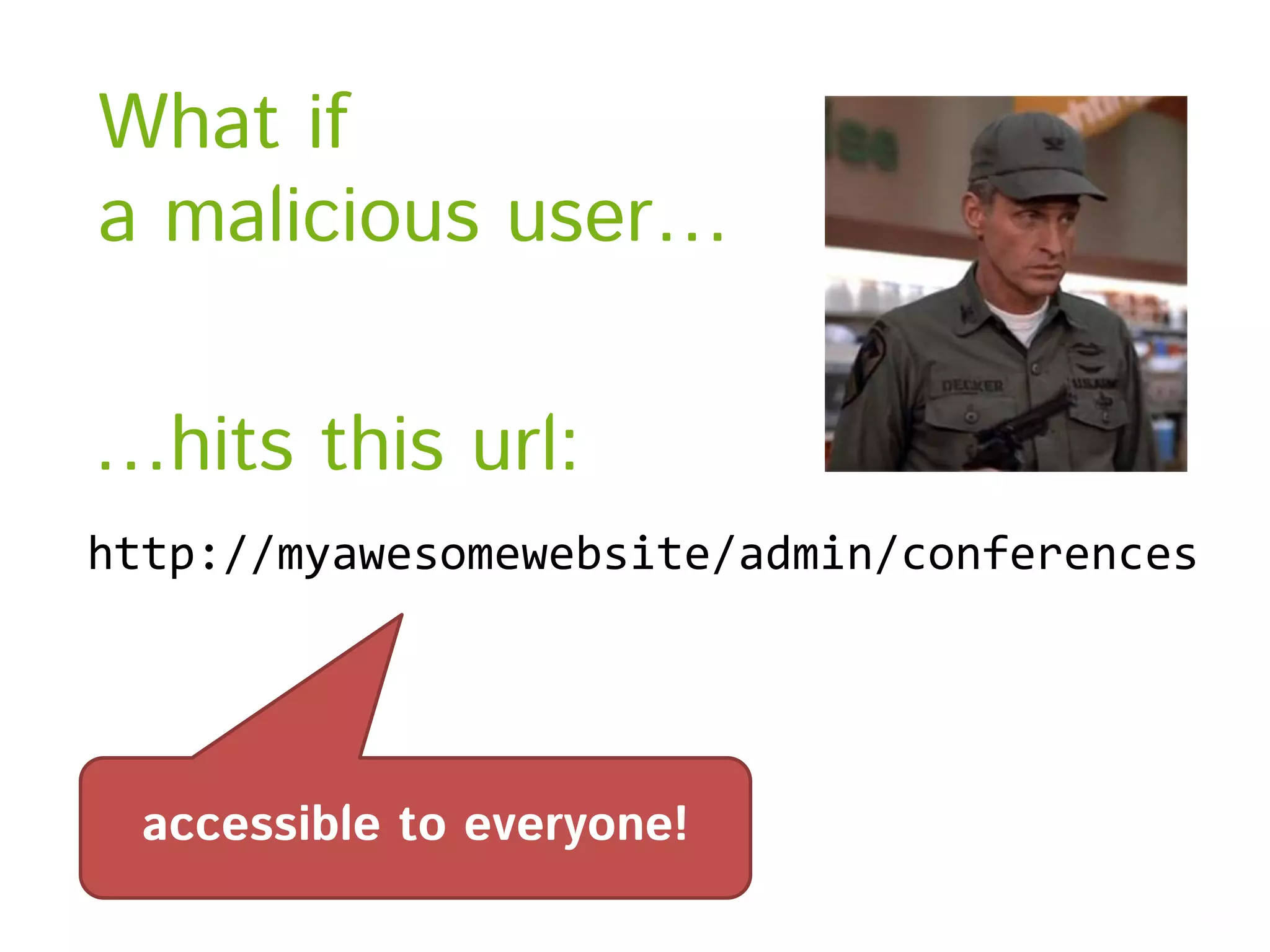 What if
a malicious user…

DECKER

U.S. ARMY

…hits this url:

http://myawesomewebsite/admin/conferences

accessible to everyone!